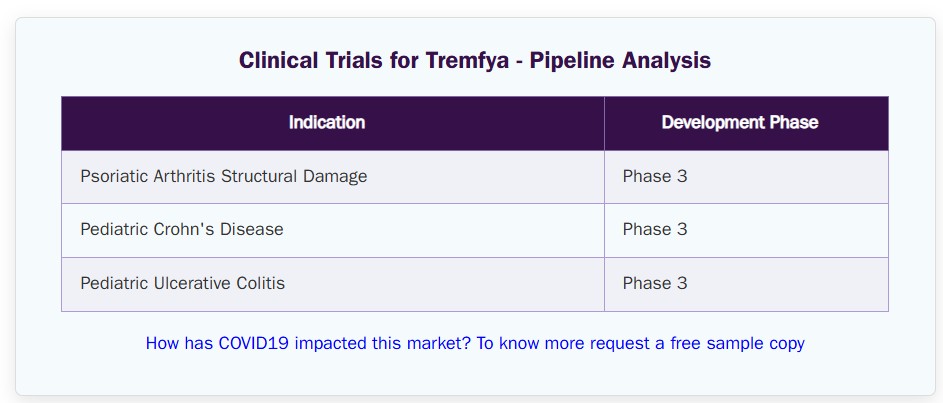 Clinical Trials for Tremfya - Pipeline Analysis

| Indication | Development Phase |
|---|---|
| Psoriatic Arthritis Structural Damage | Phase 3 |
| Pediatric Crohn's Disease | Phase 3 |
| Pediatric Ulcerative Colitis | Phase 3 |

How has COVID19 impacted this market? To know more request a free sample copy